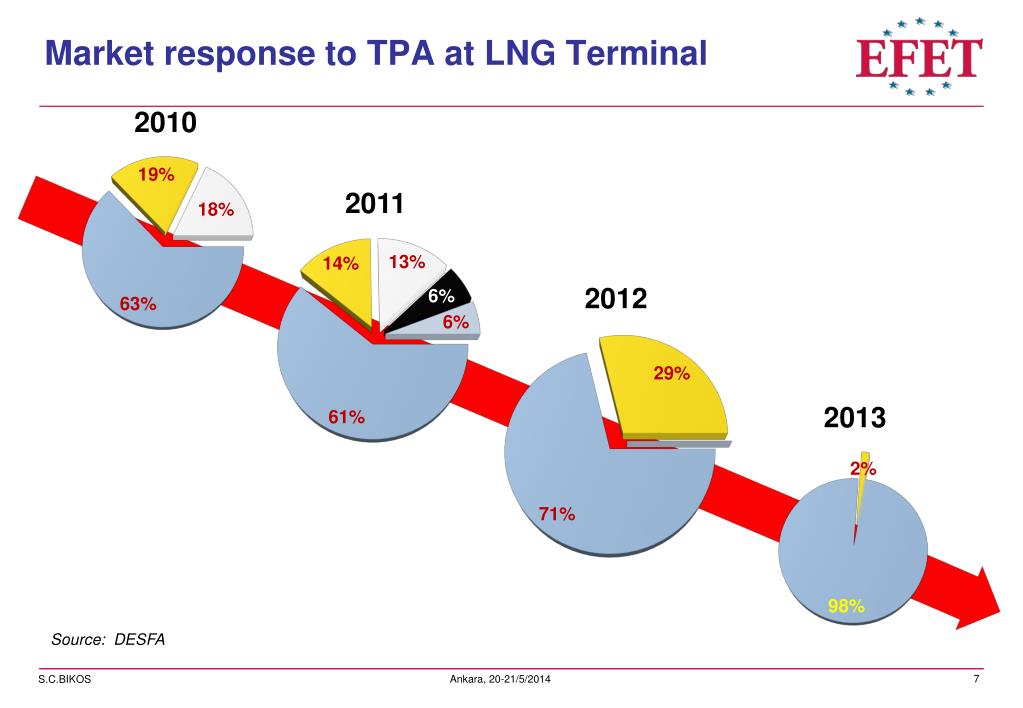 Market response to TPA at LNG Terminal

EFET

2010

19%

18%

63%

2011

14%

13%

6%

6%

61%

2012

29%

71%

2013

2%

98%

Source: DESFA

S.C.BIKOS

Ankara, 20-21/5/2014

7